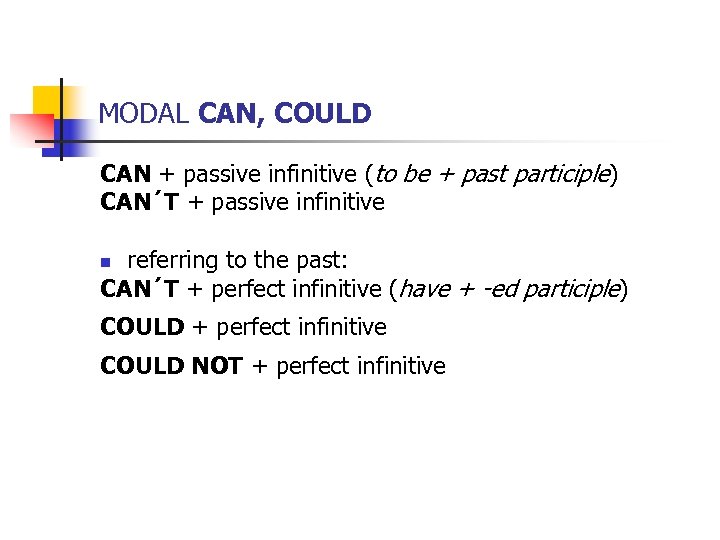 MODAL CAN, COULD

CAN + passive infinitive (to be + past participle)
CAN´T + passive infinitive

referring to the past:
CAN´T + perfect infinitive (have + -ed participle)

COULD + perfect infinitive

COULD NOT + perfect infinitive